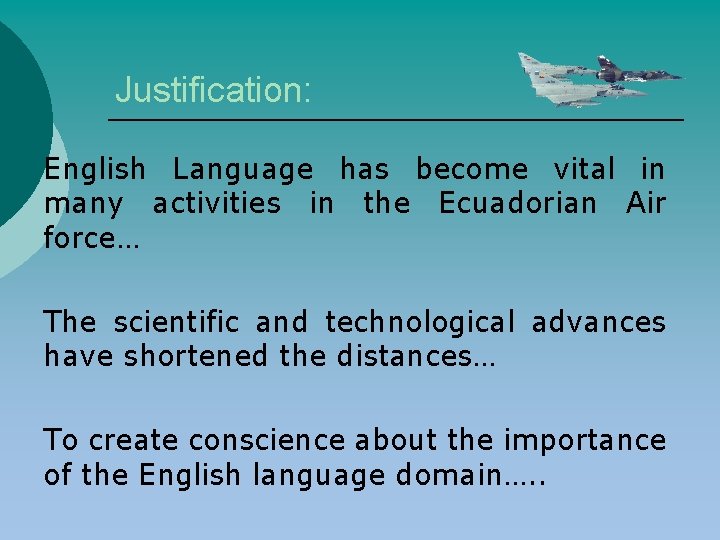 Justification:

English Language has become vital in many activities in the Ecuadorian Air force…

The scientific and technological advances have shortened the distances…

To create conscience about the importance of the English language domain…..